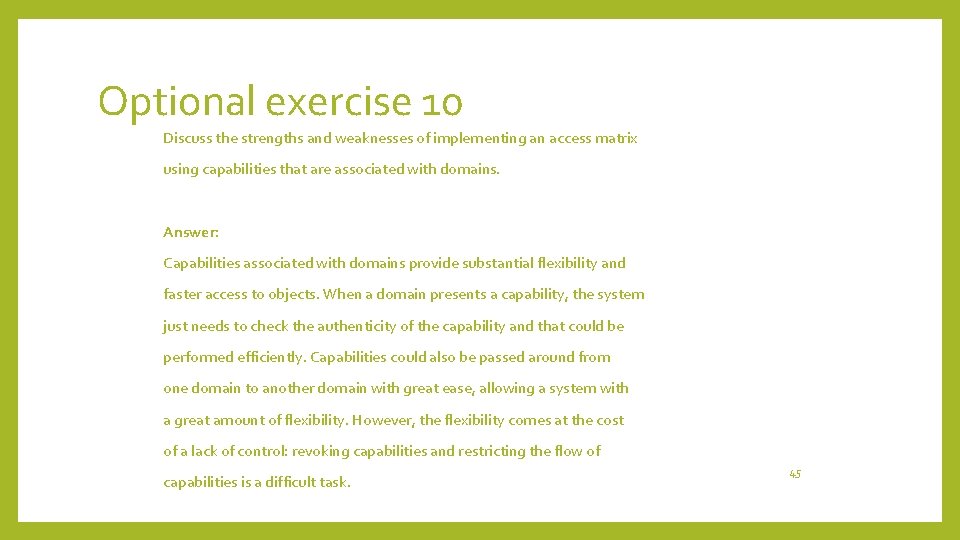 Optional exercise 10

Discuss the strengths and weaknesses of implementing an access matrix using capabilities that are associated with domains.

Answer:

Capabilities associated with domains provide substantial flexibility and faster access to objects. When a domain presents a capability, the system just needs to check the authenticity of the capability and that could be performed efficiently. Capabilities could also be passed around from one domain to another domain with great ease, allowing a system with a great amount of flexibility. However, the flexibility comes at the cost of a lack of control: revoking capabilities and restricting the flow of capabilities is a difficult task.

45